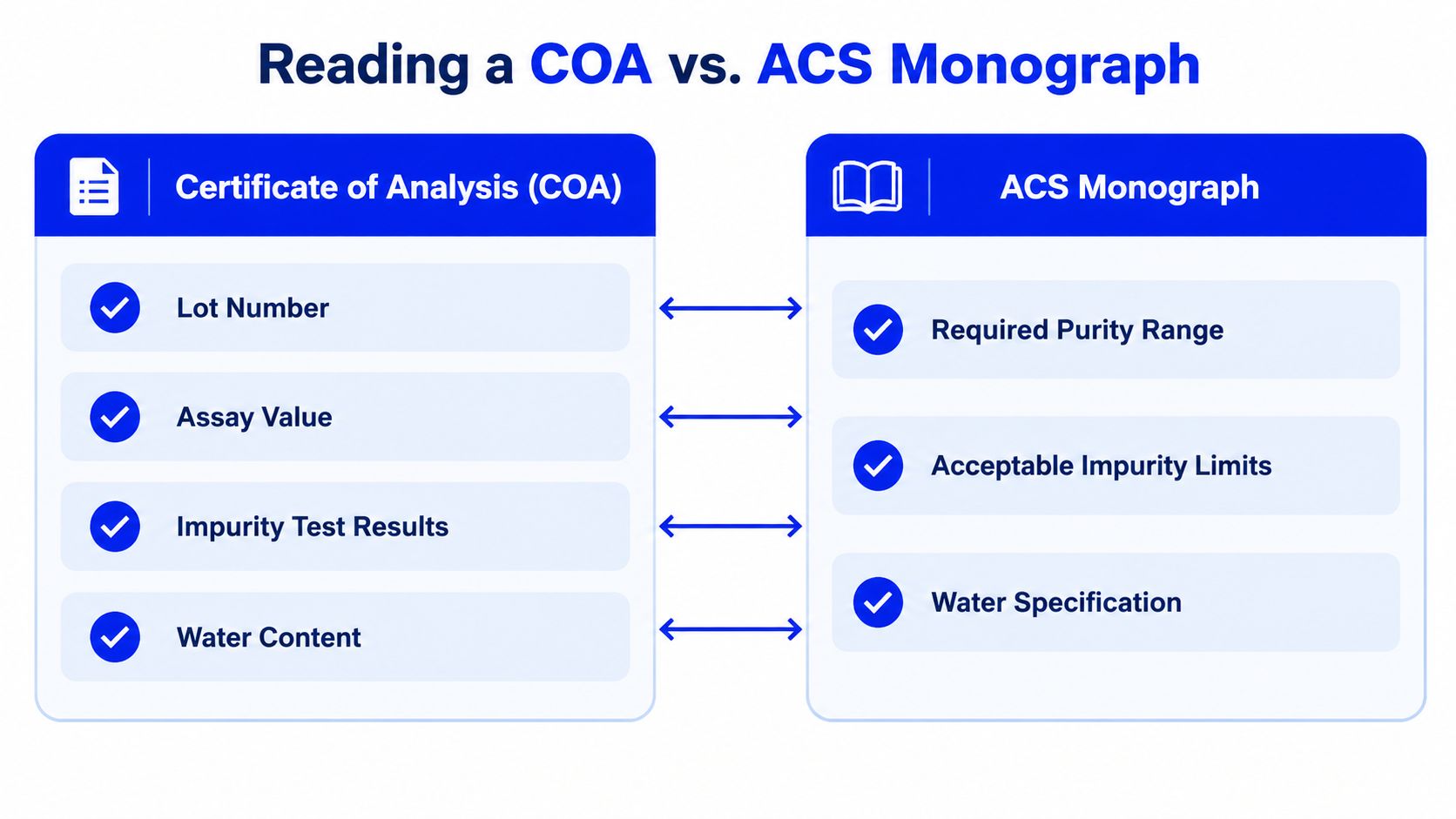 Reading a COA vs. ACS Monograph

Certificate of Analysis (COA)

Lot Number

Assay Value

Impurity Test Results

Water Content

ACS Monograph

Required Purity Range

Acceptable Impurity Limits

Water Specification